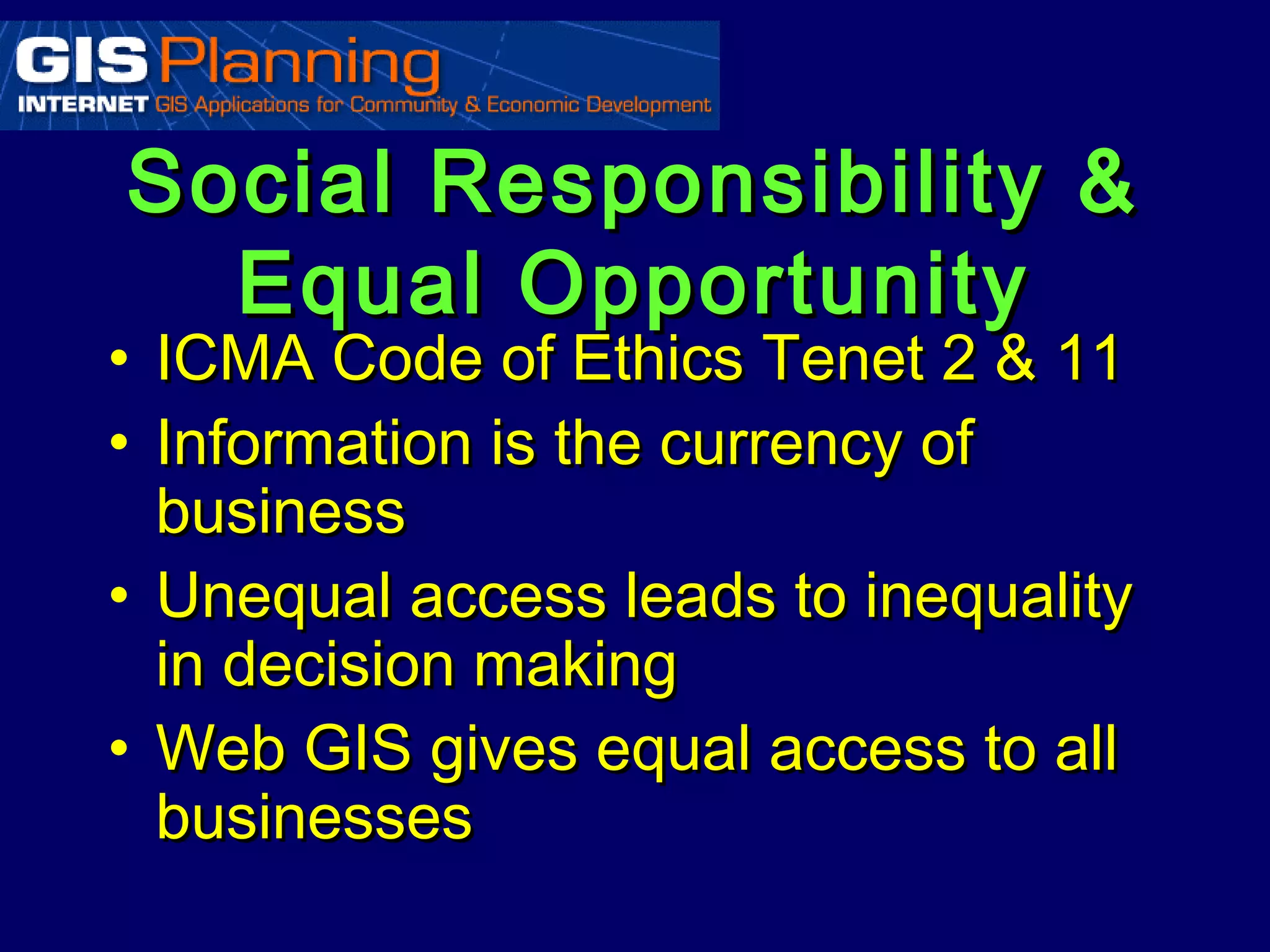 GIS Planning
INTERNET GIS Applications for Community & Economic Development

Social Responsibility & Equal Opportunity

• ICMA Code of Ethics Tenet 2 & 11
• Information is the currency of business
• Unequal access leads to inequality in decision making
• Web GIS gives equal access to all businesses